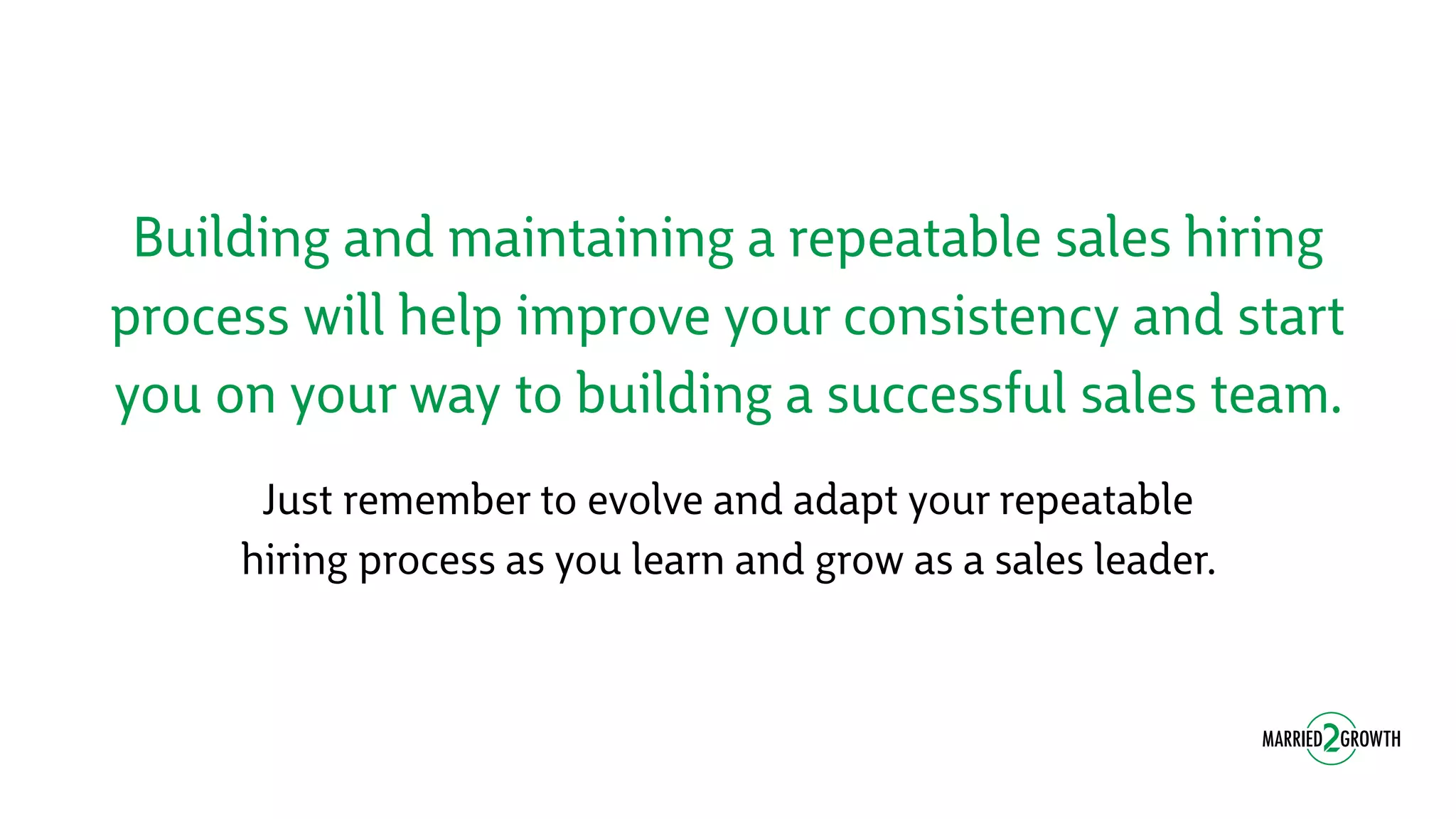 Building and maintaining a repeatable sales hiring process will help improve your consistency and start you on your way to building a successful sales team.

Just remember to evolve and adapt your repeatable hiring process as you learn and grow as a sales leader.

MARRIED 2 GROWTH